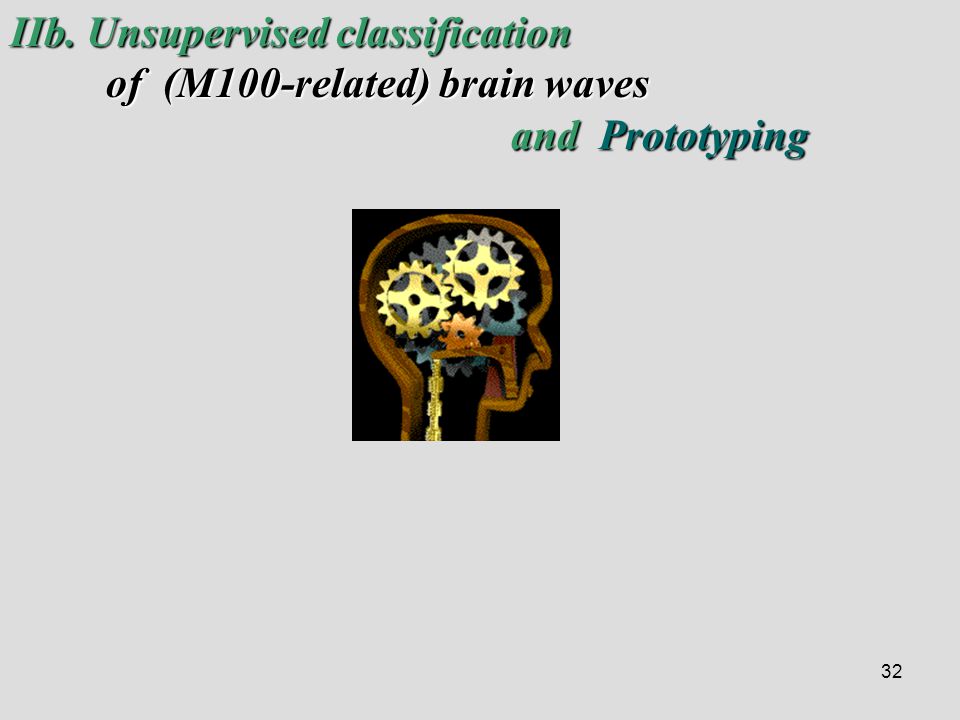 IIb. Unsupervised classification
of (M100-related) brain waves
and Prototyping

32